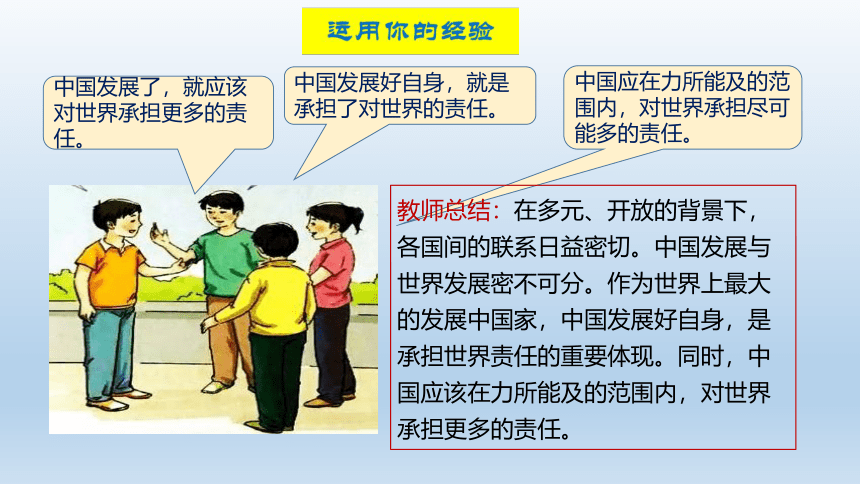 运用你的经验

中国发展了，就应该对世界承担更多的责任。

中国发展好自身，就是承担了对世界的责任。

中国应在力所能及的范围内，对世界承担尽可能多的责任。

教师总结：在多元、开放的背景下，各国间的联系日益密切。中国发展与世界发展密不可分。作为世界上最大的发展中国家，中国发展好自身，是承担世界责任的重要体现。同时，中国应该在力所能及的范围内，对世界承担更多的责任。